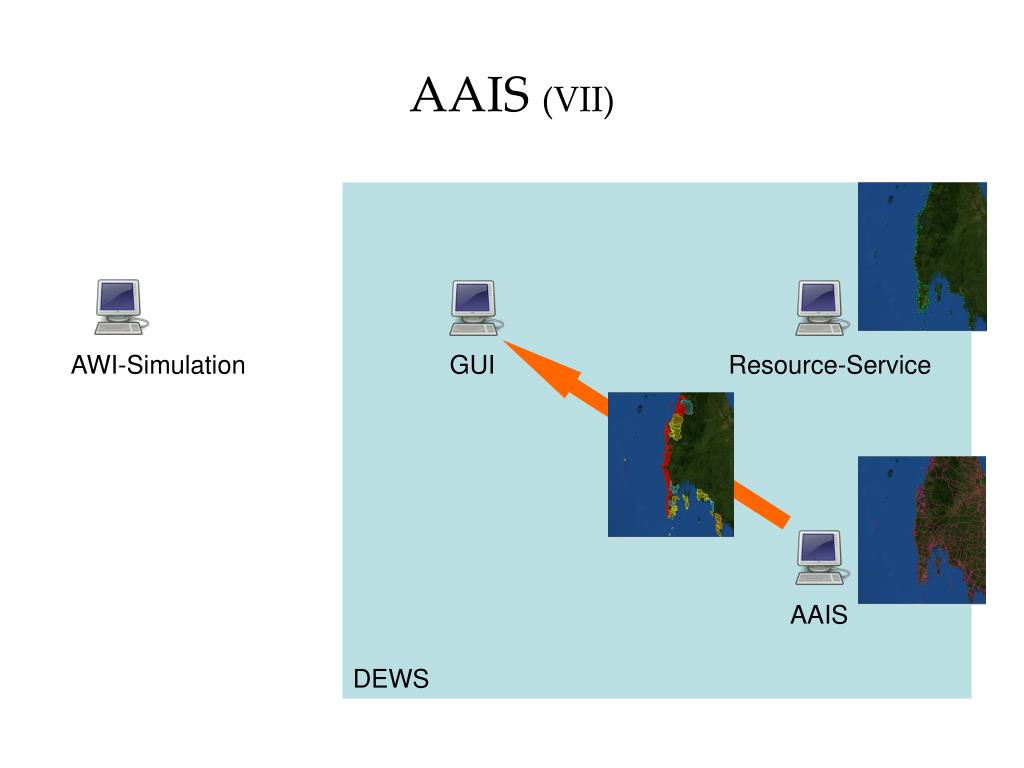 AAIS (VII)

AWI-Simulation

GUI

Resource-Service

AAIS

DEWS